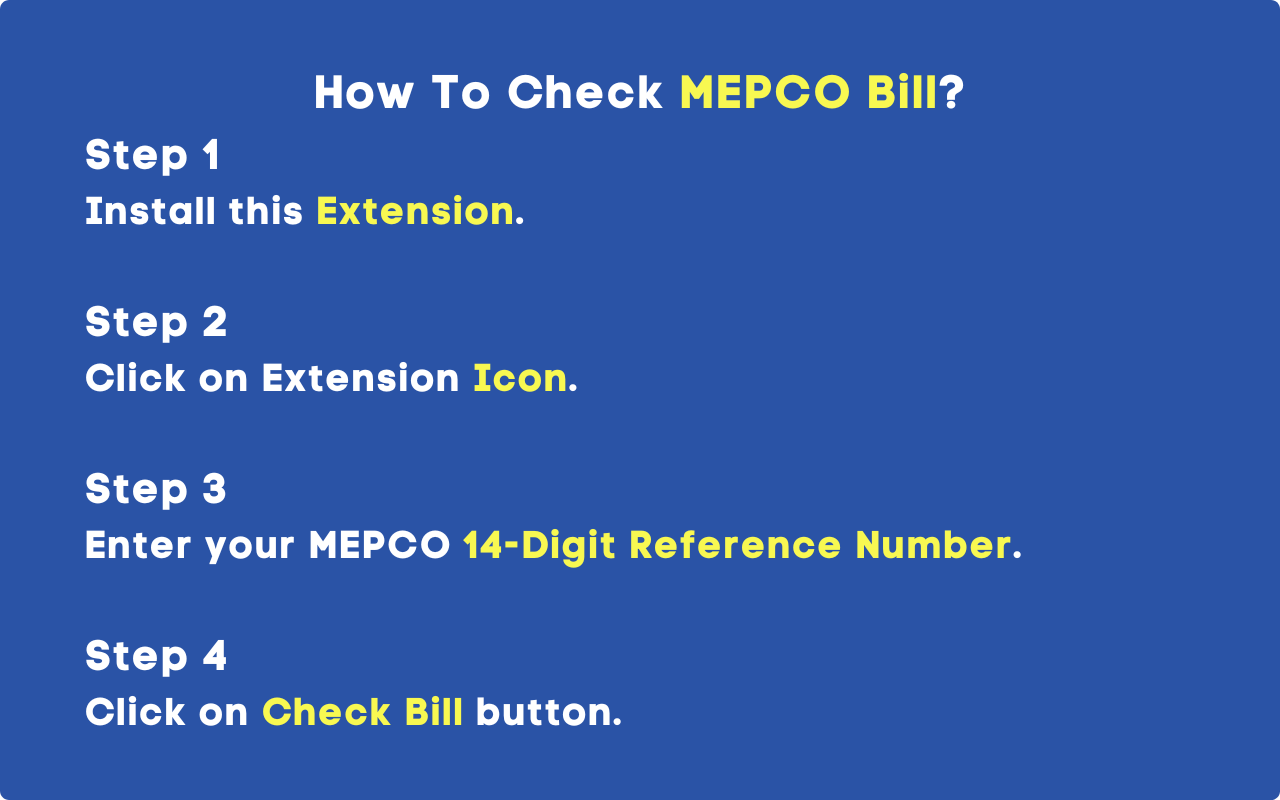 How To Check MEPCO Bill?

Step 1
Install this Extension.

Step 2
Click on Extension Icon.

Step 3
Enter your MEPCO 14-Digit Reference Number.

Step 4
Click on Check Bill button.